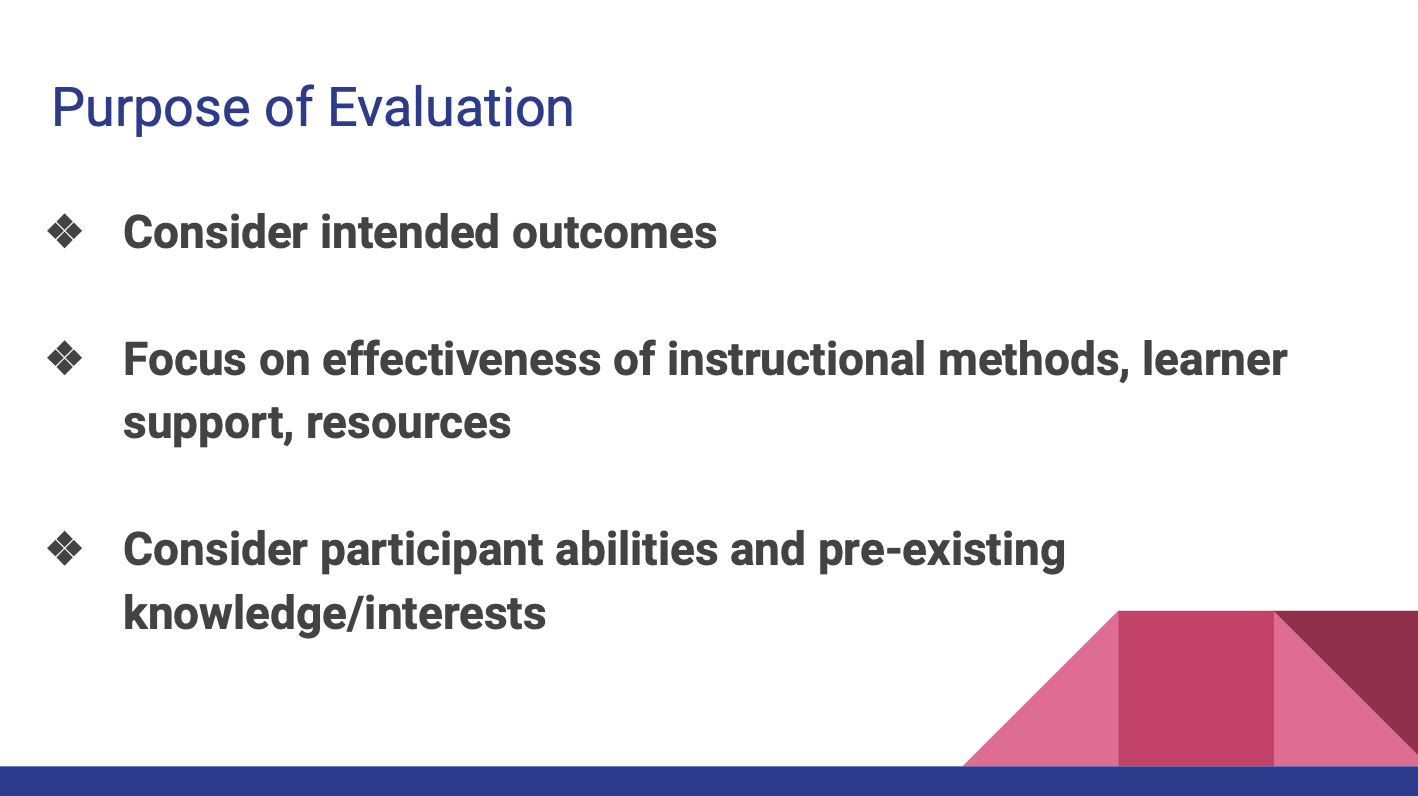 Purpose of Evaluation

❖ Consider intended outcomes

❖ Focus on effectiveness of instructional methods, learner support, resources

❖ Consider participant abilities and pre-existing knowledge/interests